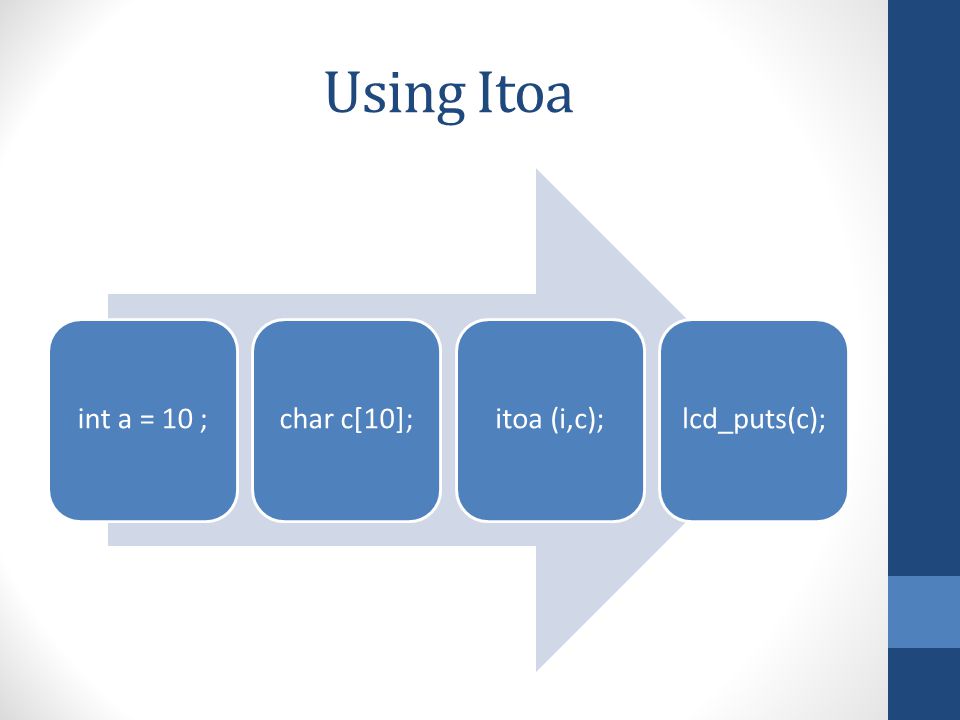 Using Itoa

int a = 10 ;

char c[10];

itoa (i,c);

lcd_puts(c);